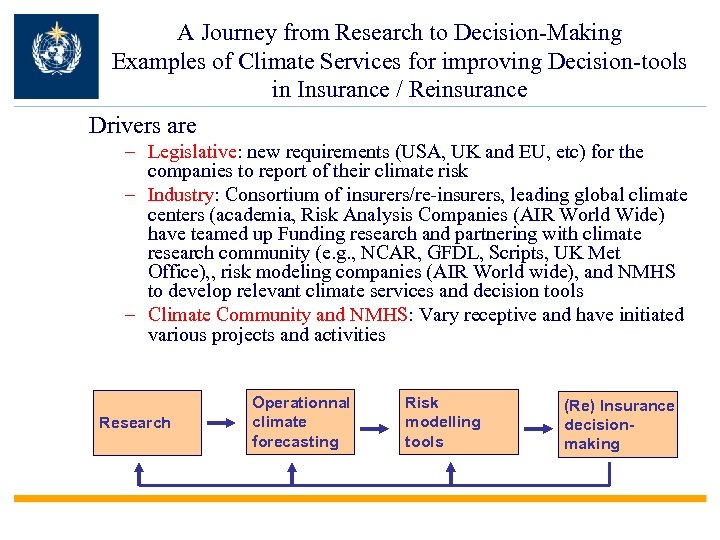 A Journey from Research to Decision-Making
Examples of Climate Services for improving Decision-tools in Insurance / Reinsurance

Drivers are

– Legislative: new requirements (USA, UK and EU, etc) for the companies to report of their climate risk

– Industry: Consortium of insurers/re-insurers, leading global climate centers (academia, Risk Analysis Companies (AIR World Wide) have teamed up Funding research and partnering with climate research community (e.g., NCAR, GFDL, Scripts, UK Met Office),, risk modeling companies (AIR World wide), and NMHS to develop relevant climate services and decision tools

– Climate Community and NMHS: Vary receptive and have initiated various projects and activities

Research

Operationnal climate forecasting

Risk modelling tools

(Re) Insurance decision-making